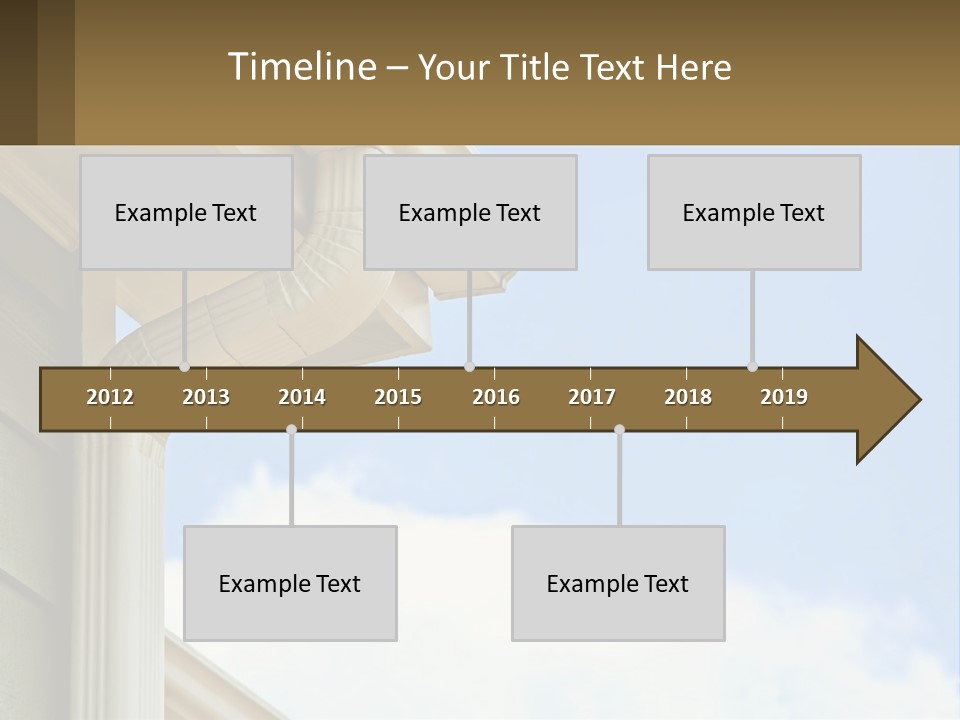 Timeline – Your Title Text Here

Example Text

Example Text

Example Text

2012 2013 2014 2015 2016 2017 2018 2019

Example Text

Example Text